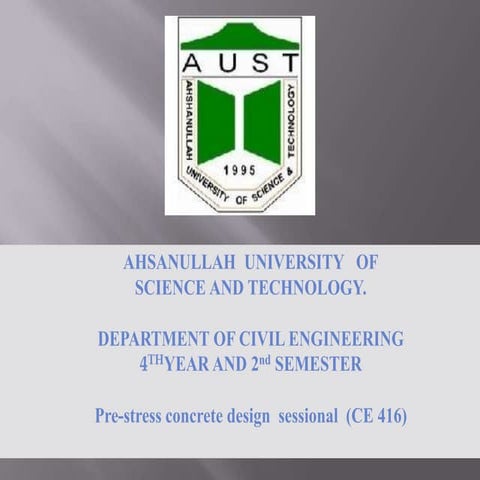 AUST
AHSHANULLAH UNIVERSITY OF SCIENCE & TECHNOLOGY
1995

AHSANULLAH UNIVERSITY OF SCIENCE AND TECHNOLOGY.

DEPARTMENT OF CIVIL ENGINEERING
4$^{TH}$YEAR AND 2$^{nd}$ SEMESTER

Pre-stress concrete design sessional (CE 416)